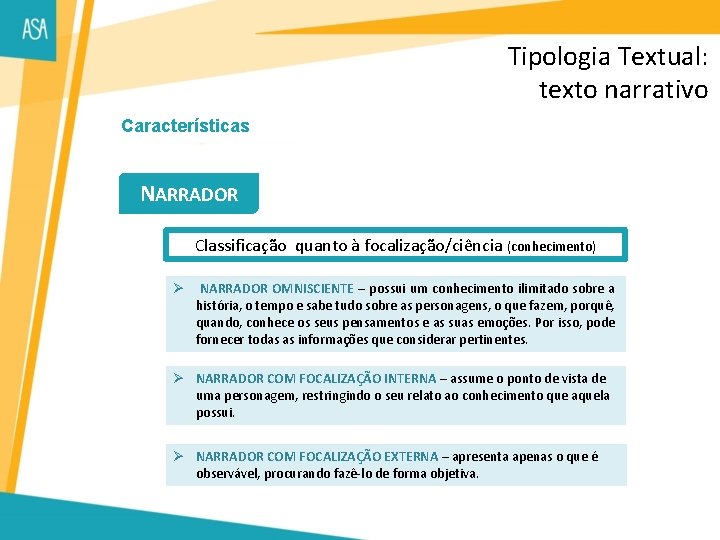 ASA

Tipologia Textual:
texto narrativo

Características

NARRADOR

Classificação quanto à focalização/ciência (conhecimento)

➢ NARRADOR OMNISCIENTE – possui um conhecimento ilimitado sobre a história, o tempo e sabe tudo sobre as personagens, o que fazem, porquê, quando, conhece os seus pensamentos e as suas emoções. Por isso, pode fornecer todas as informações que considerar pertinentes.

➢ NARRADOR COM FOCALIZAÇÃO INTERNA – assume o ponto de vista de uma personagem, restringindo o seu relato ao conhecimento que aquela possui.

➢ NARRADOR COM FOCALIZAÇÃO EXTERNA – apresenta apenas o que é observável, procurando fazê-lo de forma objetiva.